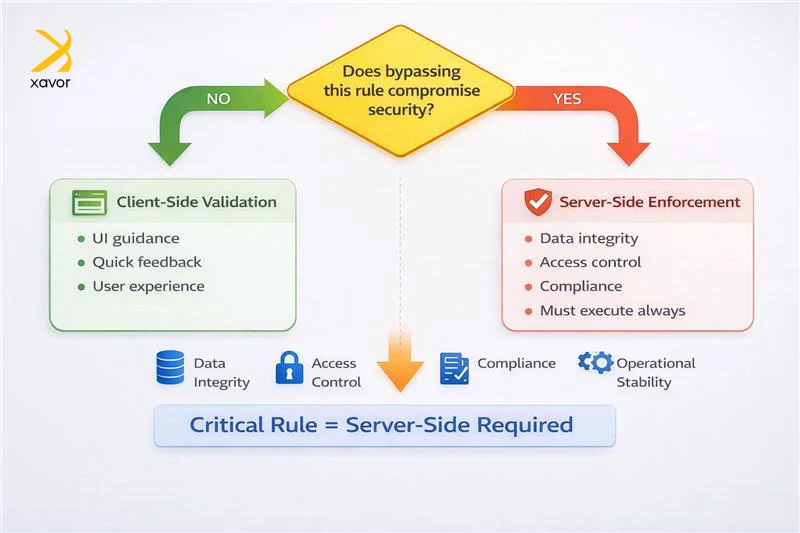 xavor

Does bypassing this rule compromise security?

NO

YES

Client-Side Validation
- UI guidance
- Quick feedback
- User experience

Server-Side Enforcement
- Data integrity
- Access control
- Compliance
- Must execute always

Data Integrity

Access Control

Compliance

Operational Stability

Critical Rule = Server-Side Required